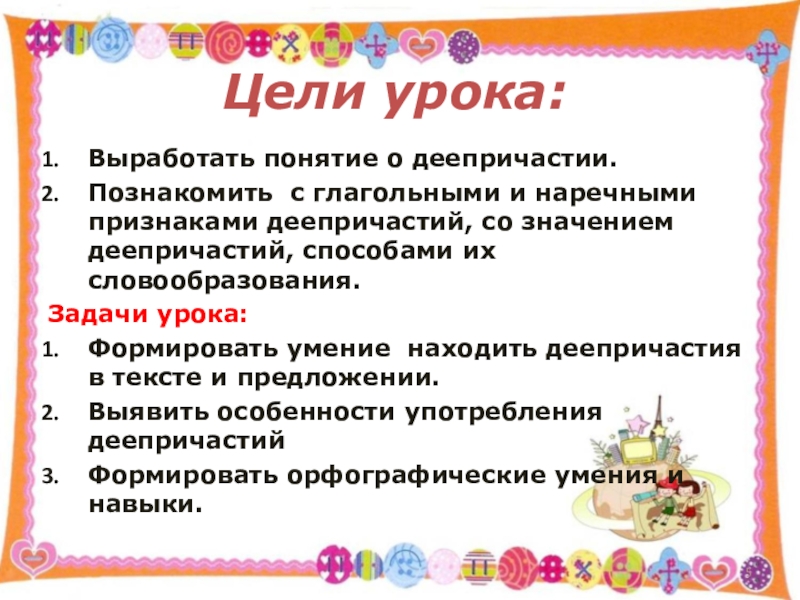 Цели урока:

1. Выработать понятие о деепричастии.
2. Познакомить с глагольными и наречными признаками деепричастий, со значением деепричастий, способами их словообразования.

Задачи урока:

1. Формировать умение находить деепричастия в тексте и предложении.
2. Выявить особенности употребления деепричастий
3. Формировать орфографические умения и навыки.